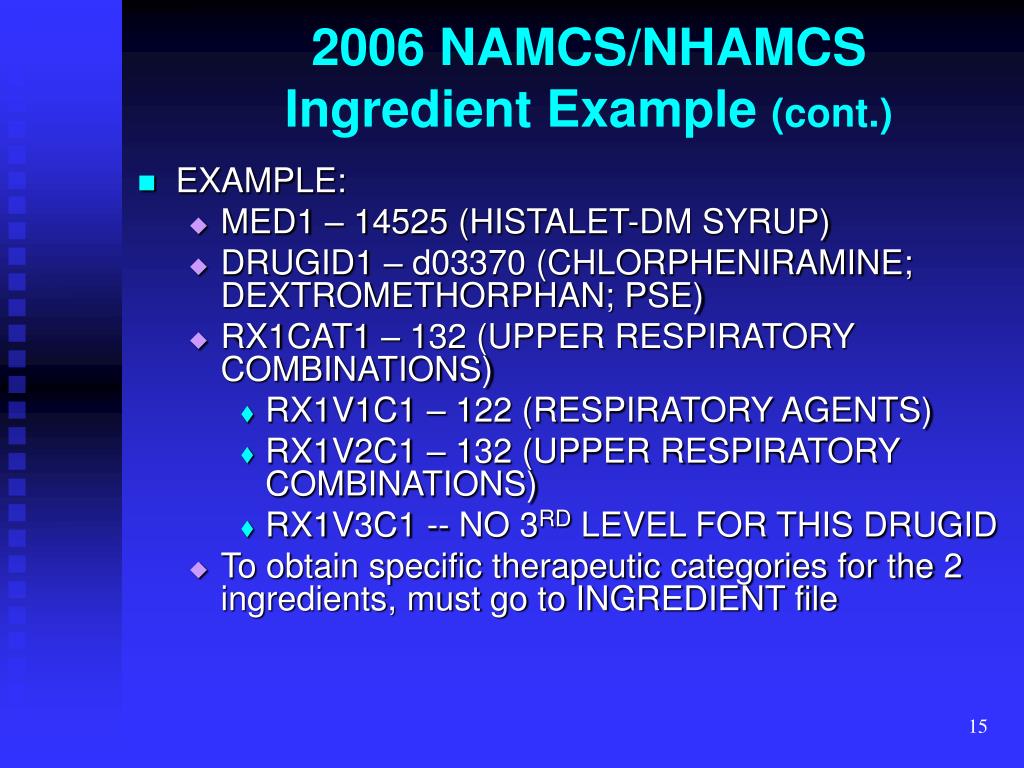 2006 NAMCS/NHAMCS
Ingredient Example (cont.)

EXAMPLE:
MED1 – 14525 (HISTALET-DM SYRUP)
DRUGID1 – d03370 (CHLORPHENIRAMINE; DEXTROMETHORPHAN; PSE)
RX1CAT1 – 132 (UPPER RESPIRATORY COMBINATIONS)
RX1V1C1 – 122 (RESPIRATORY AGENTS)
RX1V2C1 – 132 (UPPER RESPIRATORY COMBINATIONS)
RX1V3C1 -- NO 3$^{RD}$ LEVEL FOR THIS DRUGID
To obtain specific therapeutic categories for the 2 ingredients, must go to INGREDIENT file

15